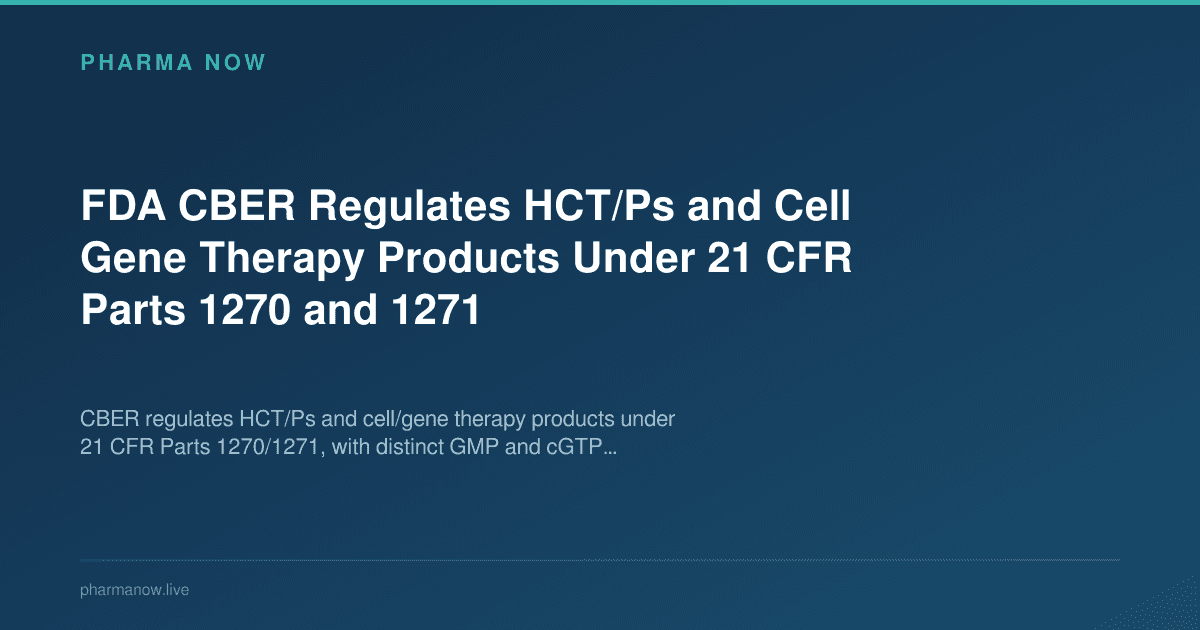 PHARMA NOW

FDA CBER Regulates HCT/Ps and Cell Gene Therapy Products Under 21 CFR Parts 1270 and 1271

CBER regulates HCT/Ps and cell/gene therapy products under 21 CFR Parts 1270/1271, with distinct GMP and cGTP...

pharmanow.live